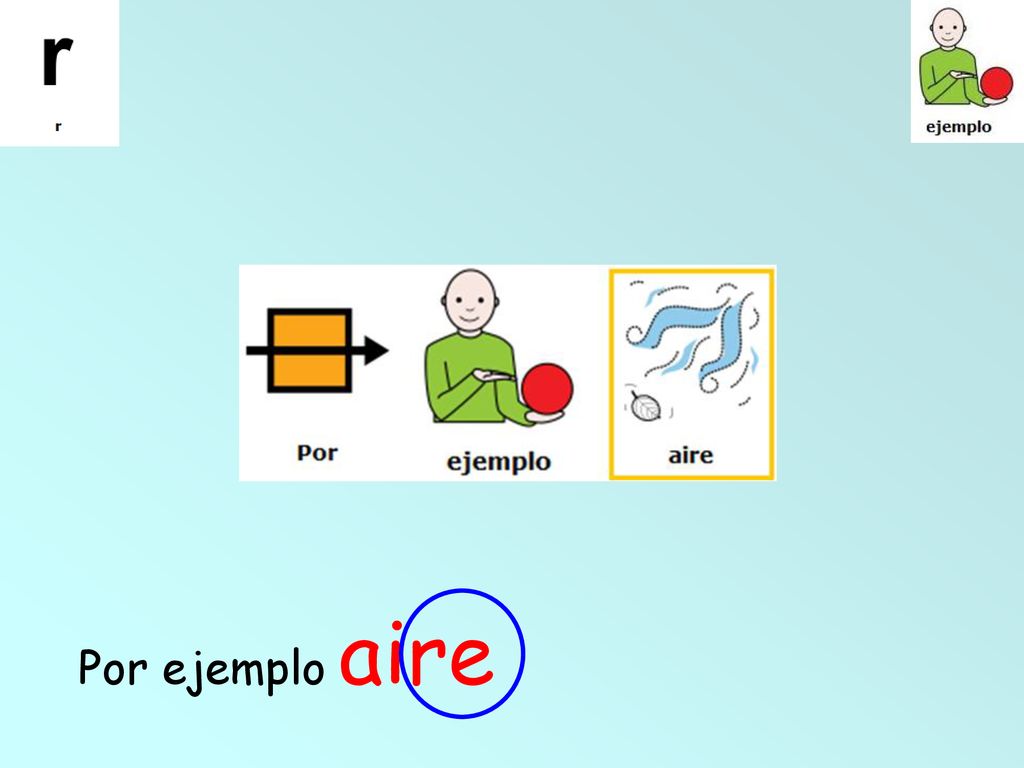 r
r

ejemplo

Por
ejemplo
aire

Por ejemplo aire